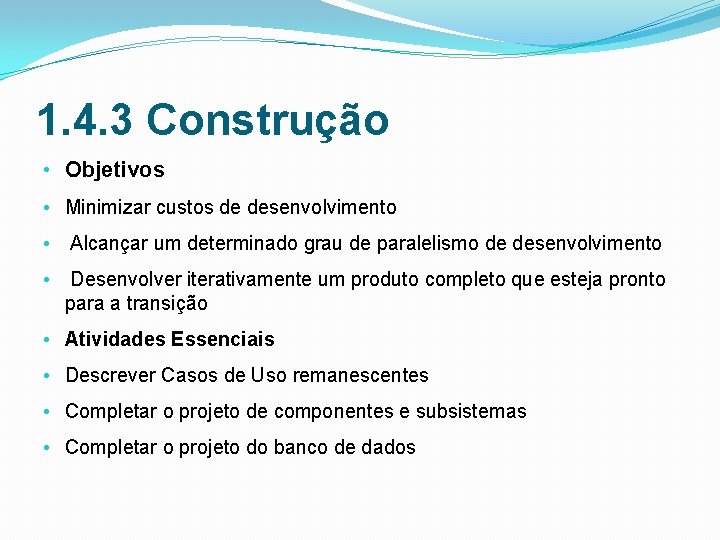 1.4.3 Construção

• Objetivos
• Minimizar custos de desenvolvimento
• Alcançar um determinado grau de paralelismo de desenvolvimento
• Desenvolver iterativamente um produto completo que esteja pronto para a transição
• Atividades Essenciais
• Descrever Casos de Uso remanescentes
• Completar o projeto de componentes e subsistemas
• Completar o projeto do banco de dados